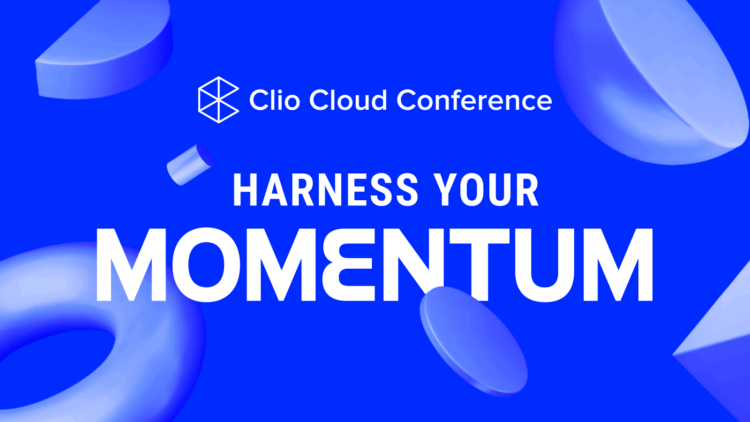 Clio Cloud Conference

HARNESS YOUR
MOMENTUM